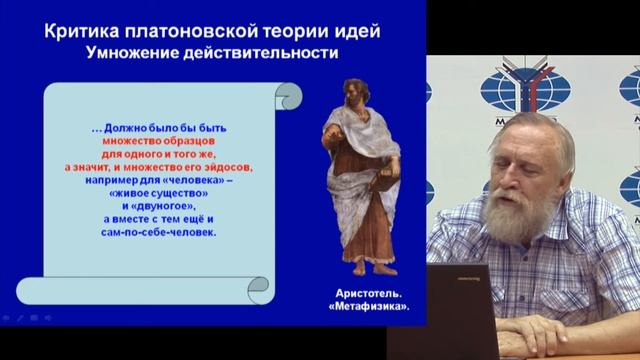 Критика платоновской теории идей
Умножение действительности

… Должно было бы быть множество образцов для одного и того же, а значит, и множество его эйдосов, например для «человека» – «живое существо» и «двуногое», а вместе с тем ещё и сам-по-себе-человек.

Аристотель. «Метафизика».